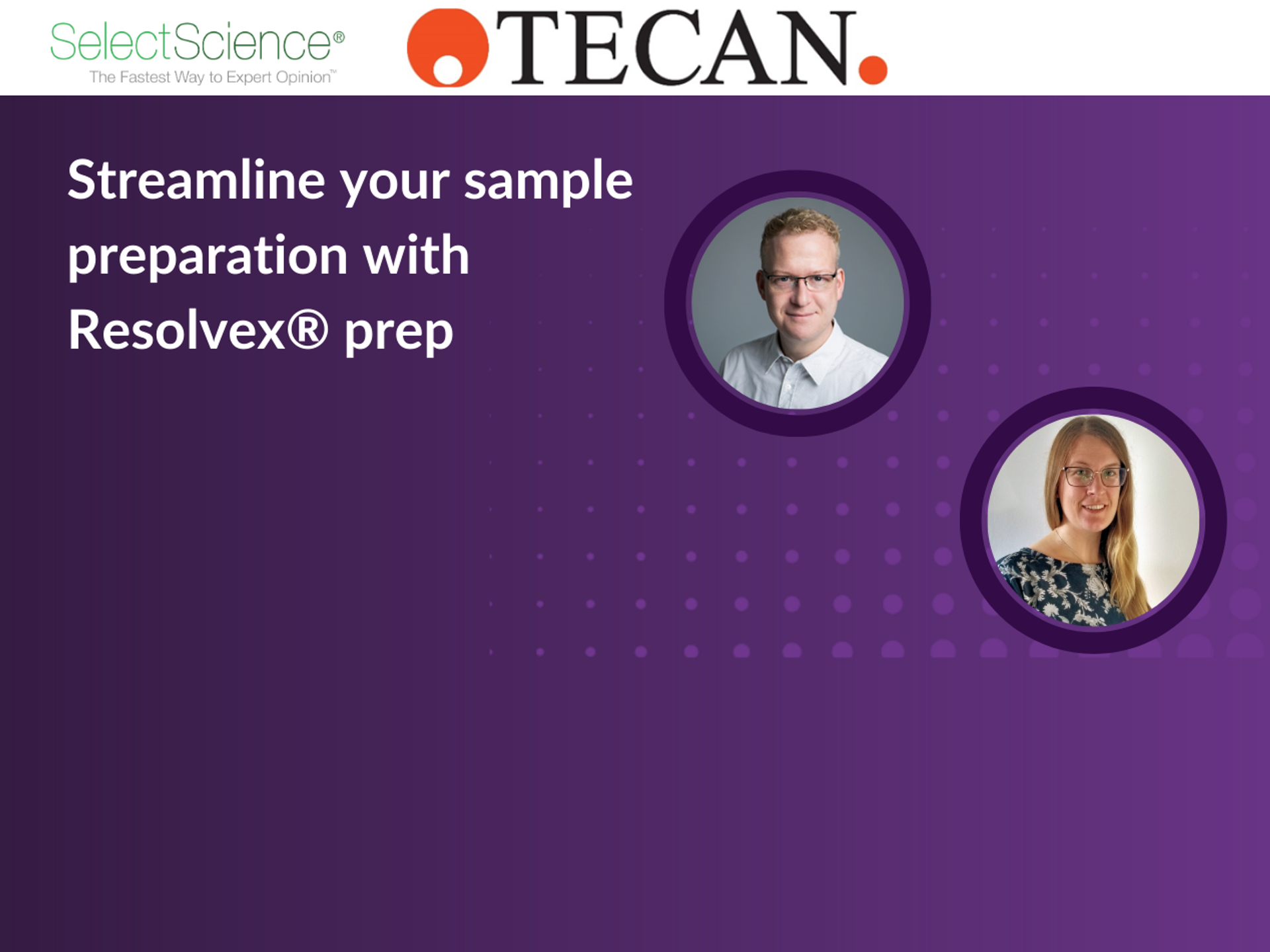 SelectScience®
The Fastest Way to Expert Opinion™

TECAN.

Streamline your sample preparation with Resolvex® prep